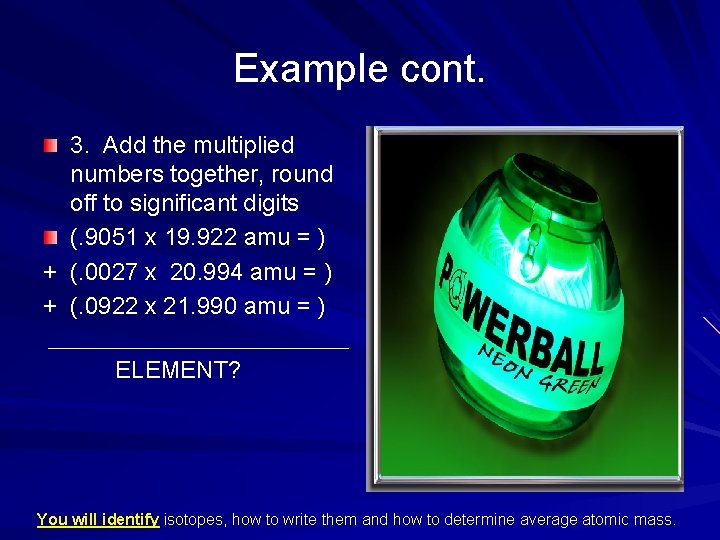 Example cont.

3. Add the multiplied numbers together, round off to significant digits

(.9051 x 19.922 amu = )

+ (.0027 x 20.994 amu = )

+ (.0922 x 21.990 amu = )

ELEMENT?

POWERBALL
NEON GREEN

You will identify isotopes, how to write them and how to determine average atomic mass.